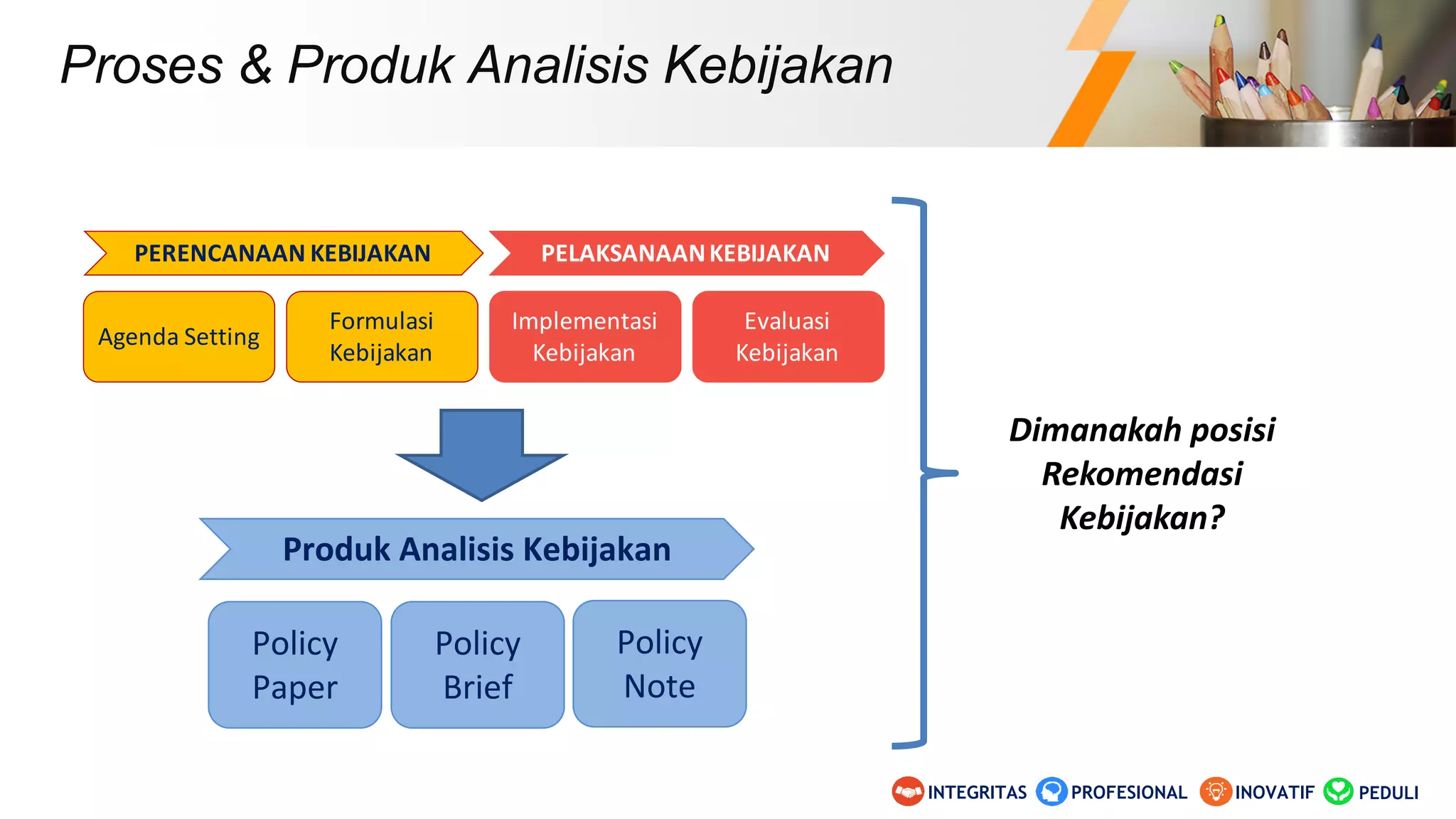 Proses & Produk Analisis Kebijakan

PERENCANAAN KEBIJAKAN

PELAKSANAAN KEBIJAKAN

Agenda Setting

Formulasi Kebijakan

Implementasi Kebijakan

Evaluasi Kebijakan

Produk Analisis Kebijakan

Policy Paper

Policy Brief

Policy Note

Dimanakah posisi Rekomendasi Kebijakan?

INTEGRITAS PROFESIONAL INOVATIF PEDULI